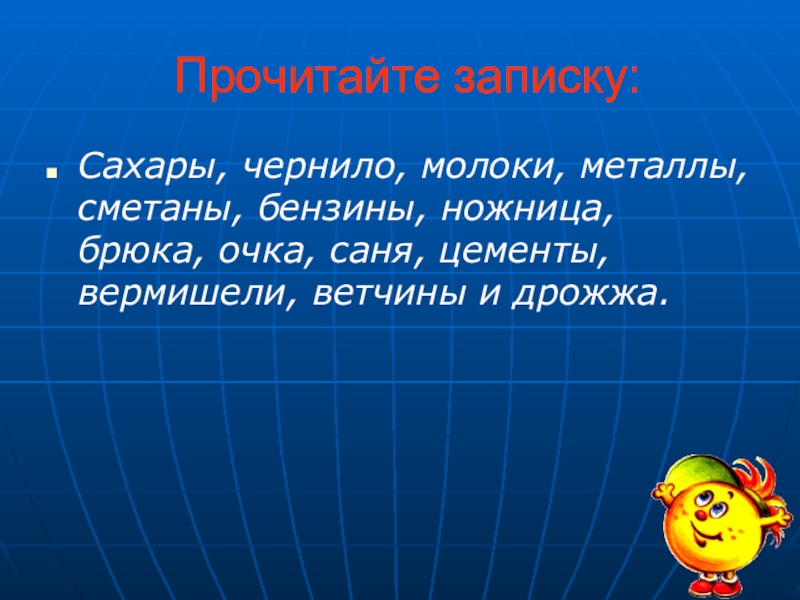 Прочитайте записку:

Сахары, чернило, молоки, металлы, сметаны, бензины, ножница, брюка, очка, саня, цементы, вермишели, ветчины и дрожжа.